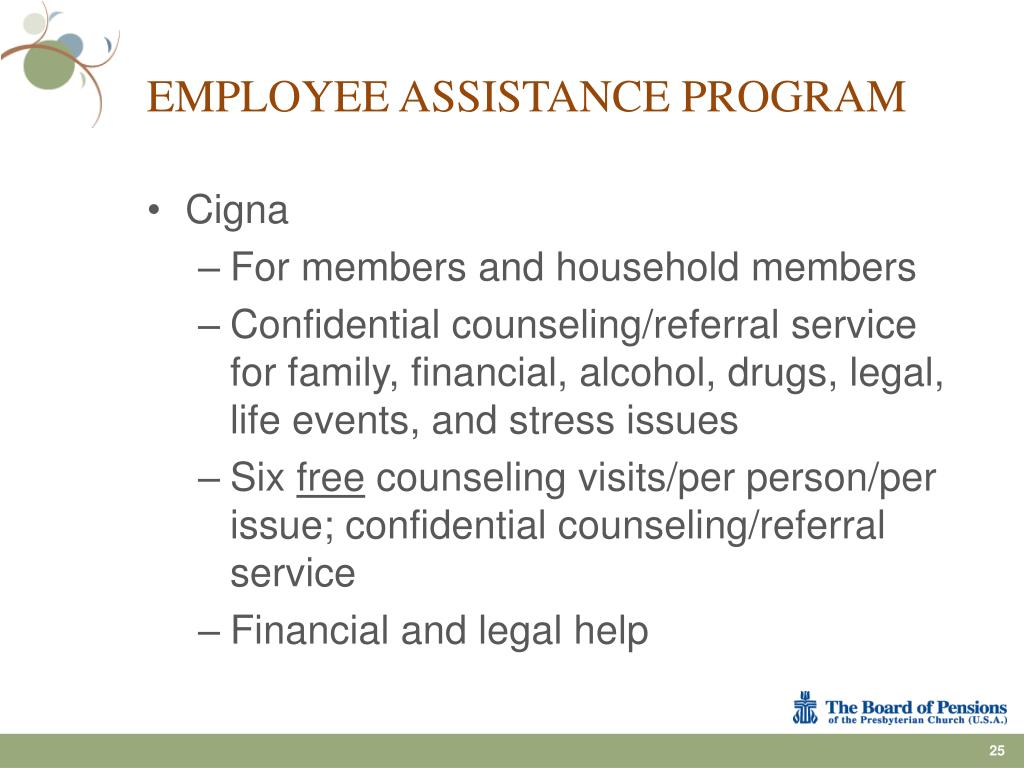 EMPLOYEE ASSISTANCE PROGRAM

• Cigna
– For members and household members
– Confidential counseling/referral service for family, financial, alcohol, drugs, legal, life events, and stress issues
– Six free counseling visits/per person/per issue; confidential counseling/referral service
– Financial and legal help

The Board of Pensions
of the Presbyterian Church (U.S.A.)

25